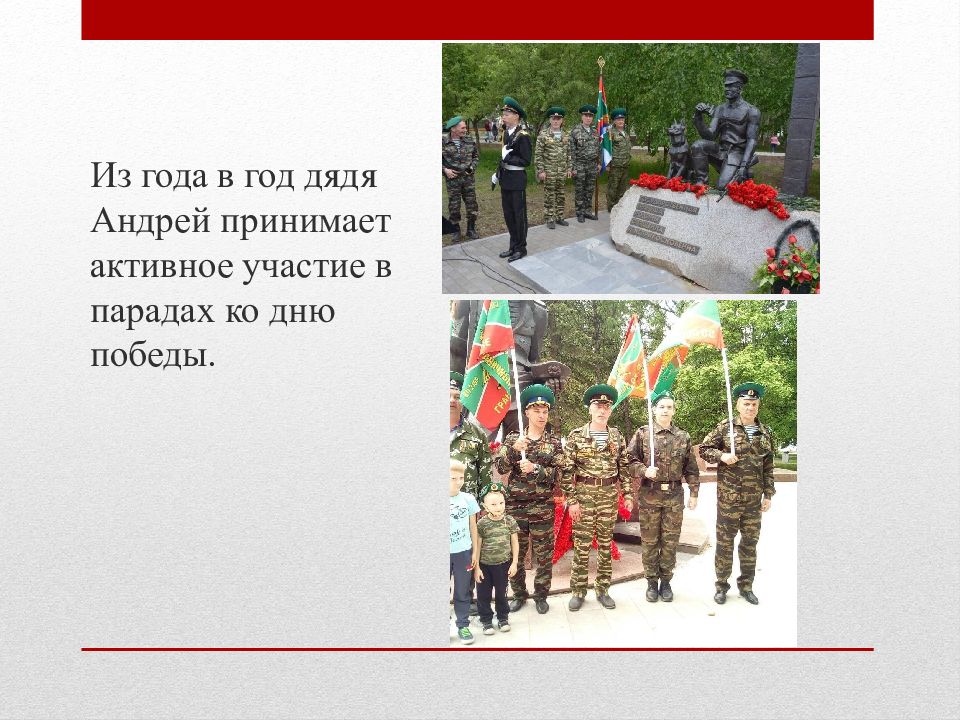 Из года в год дядя Андрей принимает активное участие в парадах ко дню победы.